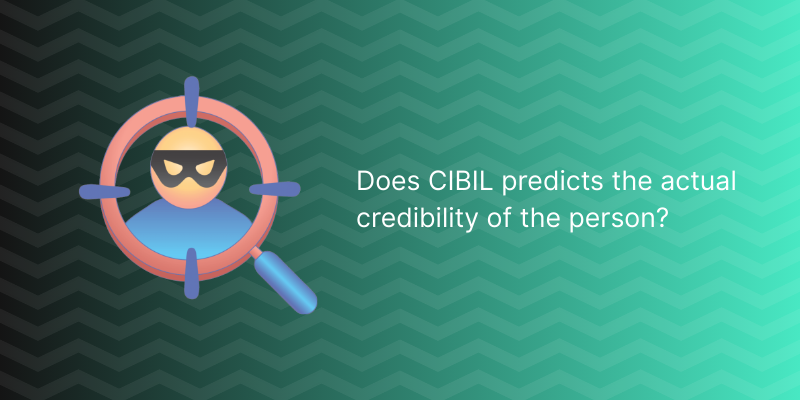 Does CIBIL predicts the actual credibility of the person?